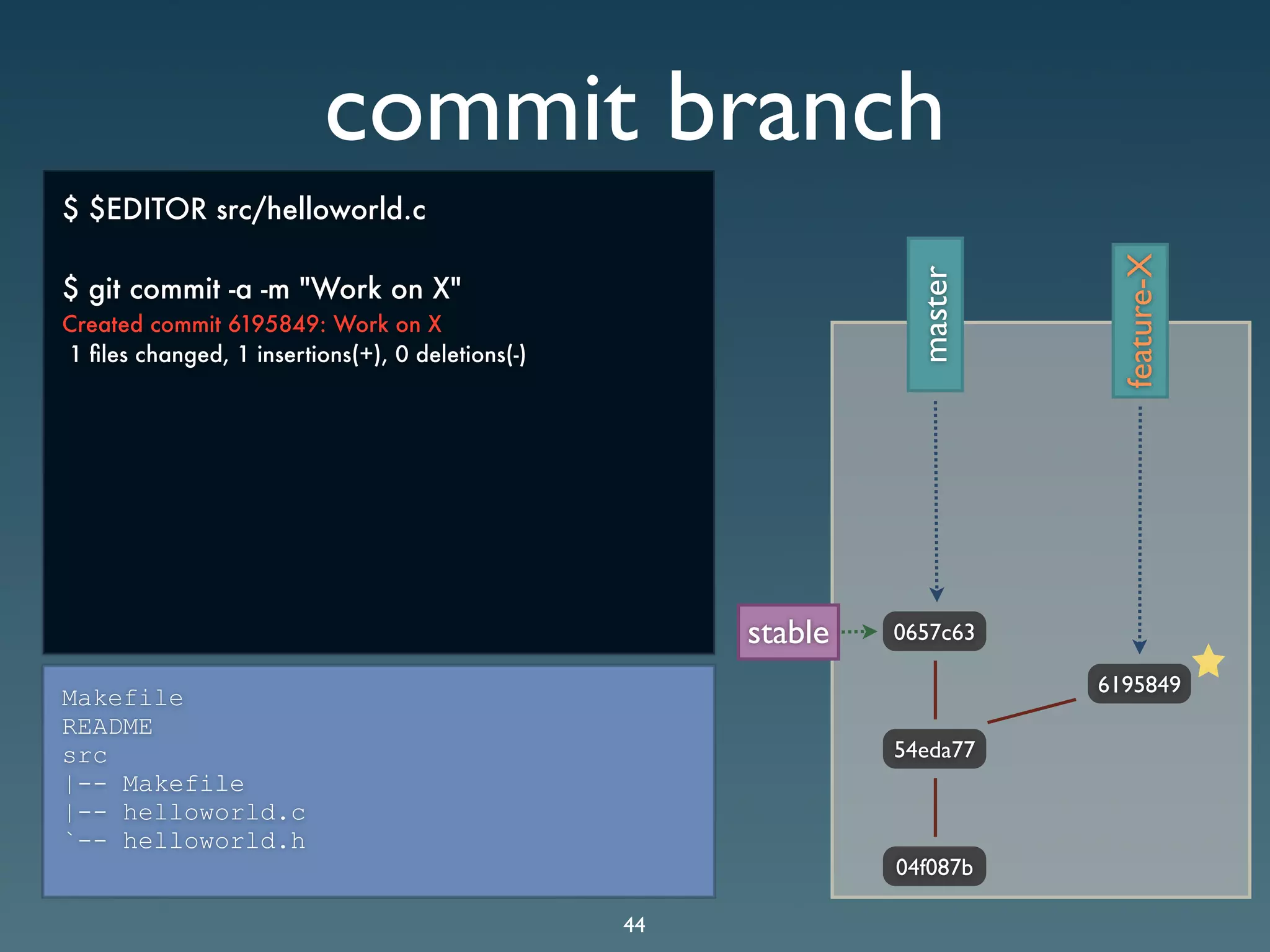 commit branch

$ $EDITOR src/helloworld.c

$ git commit -a -m "Work on X"
Created commit 6195849: Work on X
 1 files changed, 1 insertions(+), 0 deletions(-)

Makefile
README
src
|-- Makefile
|-- helloworld.c
`-- helloworld.h

master
feature-X
stable
0657c63
6195849
54eda77
04f087b

44